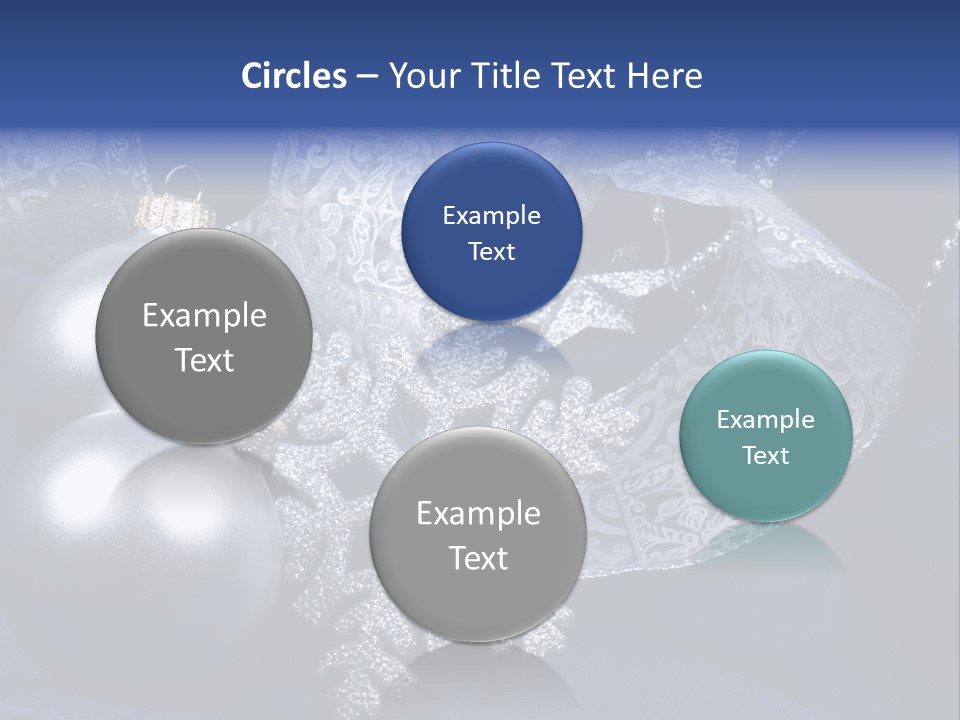 Circles – Your Title Text Here

Example Text

Example Text

Example Text

Example Text